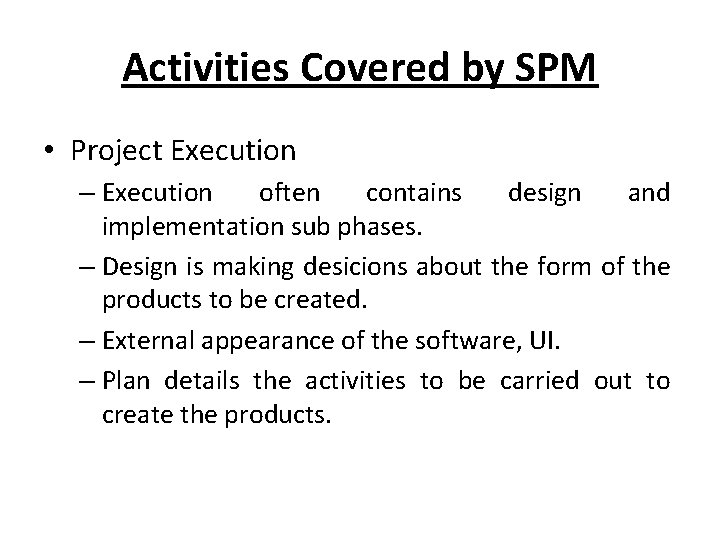 Activities Covered by SPM

• Project Execution

– Execution often contains design and implementation sub phases.

– Design is making desicions about the form of the products to be created.

– External appearance of the software, UI.

– Plan details the activities to be carried out to create the products.